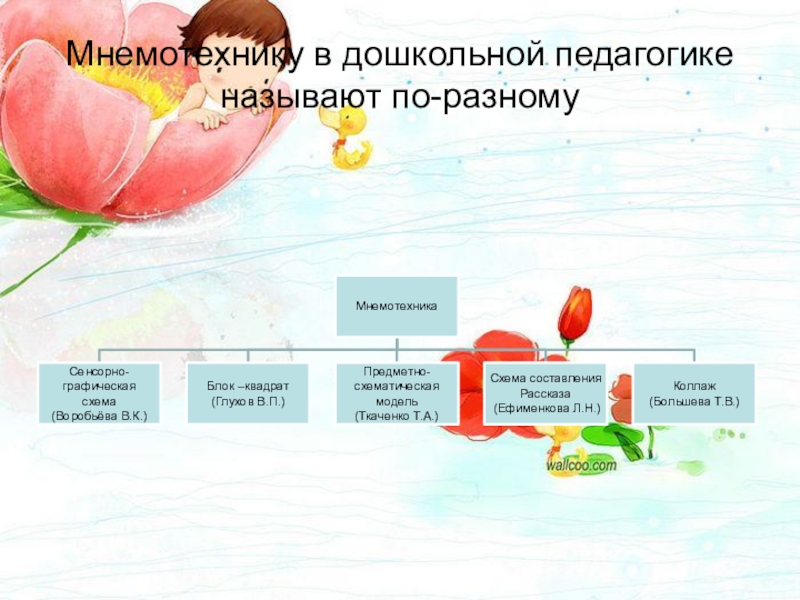 Мнемотехнику в дошкольной педагогике называют по-разному

Мнемотехника

Сенсорно-графическая схема (Воробьёва В.К.)

Блок –квадрат (Глухов В.П.)

Предметно-схематическая модель (Ткаченко Т.А.)

Схема составления Рассказа (Ефименкова Л.Н.)

Коллаж (Большева Т.В.)

wallcoo.com